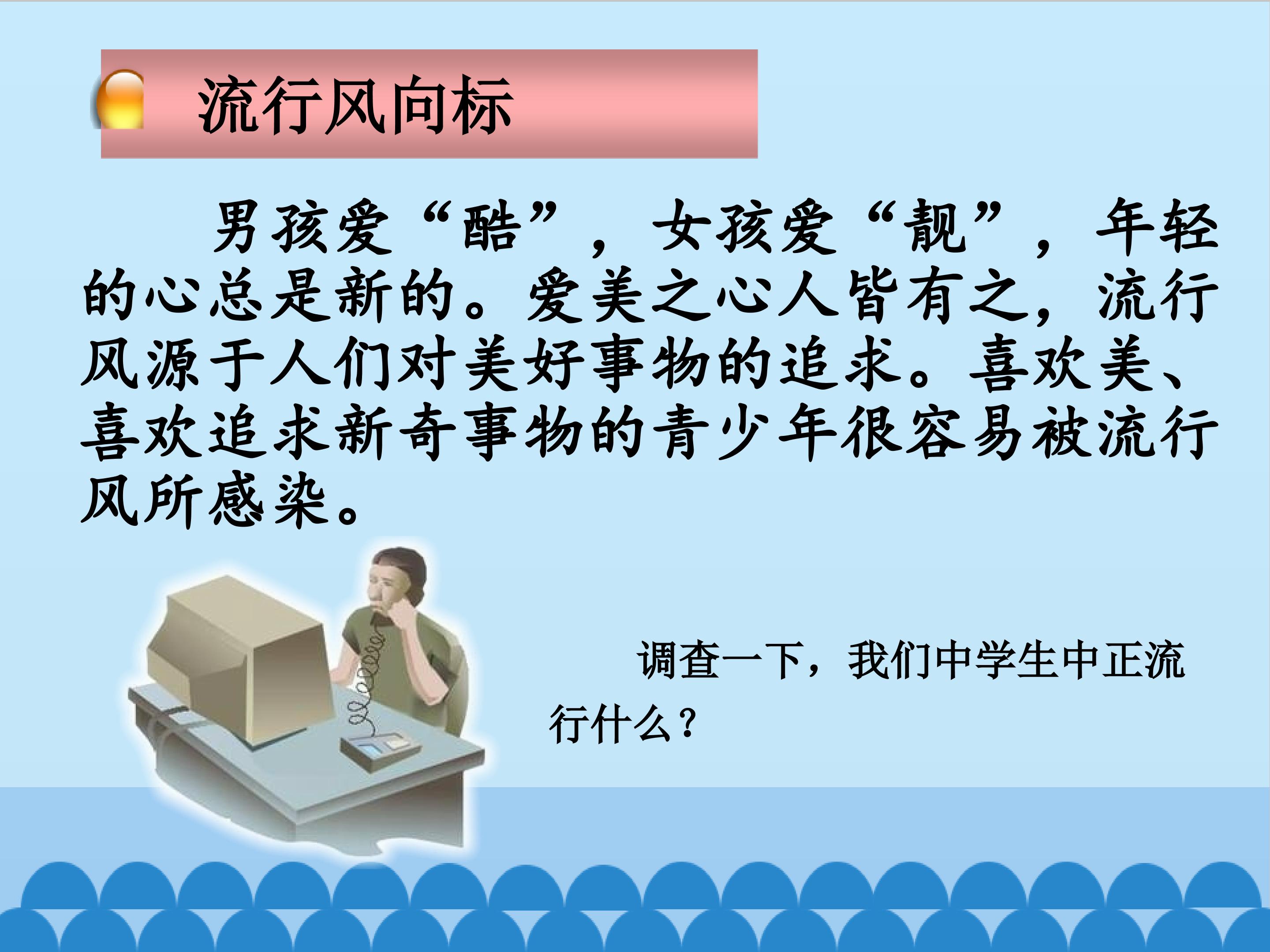 流行风向标

男孩爱“酷”，女孩爱“靓”，年轻的心总是新的。爱美之心人皆有之，流行风源于人们对美好事物的追求。喜欢美、喜欢追求新奇事物的青少年很容易被流行风所感染。

调查一下，我们中学生中正流行什么？